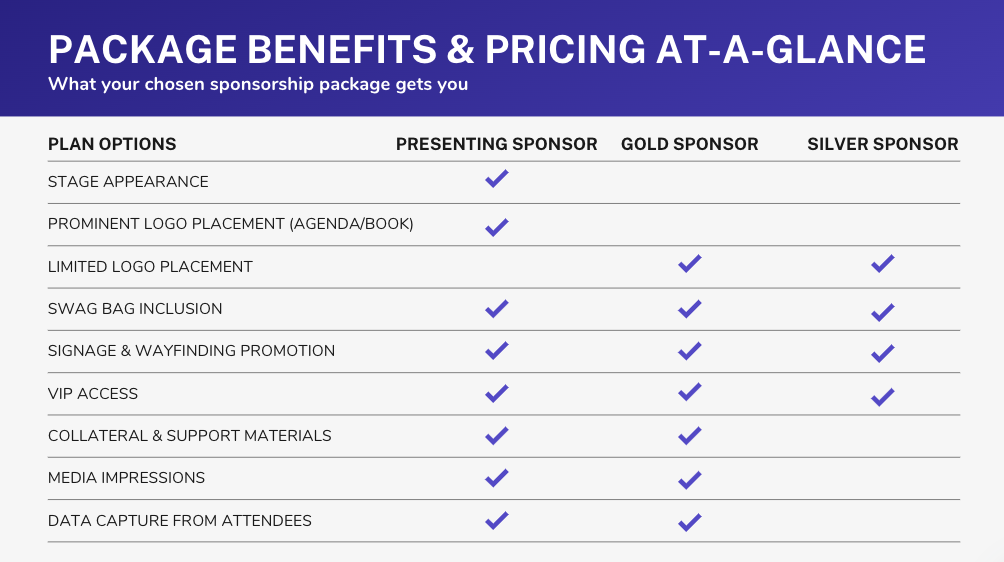 PACKAGE BENEFITS & PRICING AT-A-GLANCE
What your chosen sponsorship package gets you

| PLAN OPTIONS | PRESENTING SPONSOR | GOLD SPONSOR | SILVER SPONSOR |
|---|---|---|---|
| STAGE APPEARANCE | ✓ | | |
| PROMINENT LOGO PLACEMENT (AGENDA/BOOK) | ✓ | | |
| LIMITED LOGO PLACEMENT | | ✓ | ✓ |
| SWAG BAG INCLUSION | ✓ | ✓ | ✓ |
| SIGNAGE & WAYFINDING PROMOTION | ✓ | ✓ | ✓ |
| VIP ACCESS | ✓ | ✓ | ✓ |
| COLLATERAL & SUPPORT MATERIALS | ✓ | ✓ | |
| MEDIA IMPRESSIONS | ✓ | ✓ | |
| DATA CAPTURE FROM ATTENDEES | ✓ | ✓ | |